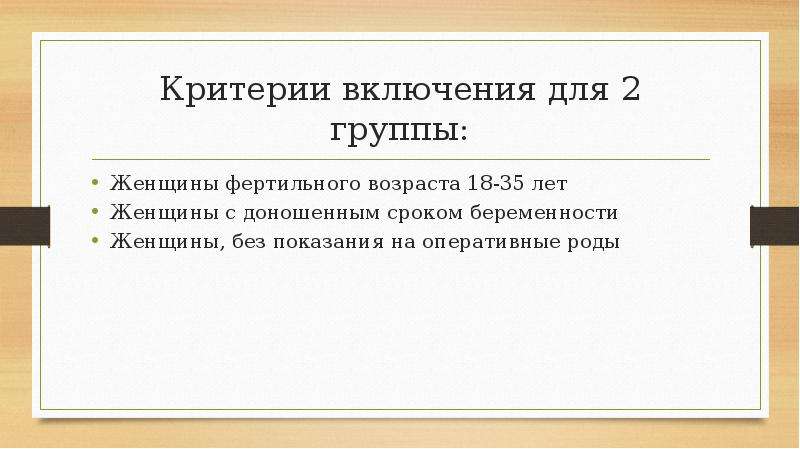 Критерии включения для 2 группы:

• Женщины фертильного возраста 18-35 лет
• Женщины с доношенным сроком беременности
• Женщины, без показания на оперативные роды